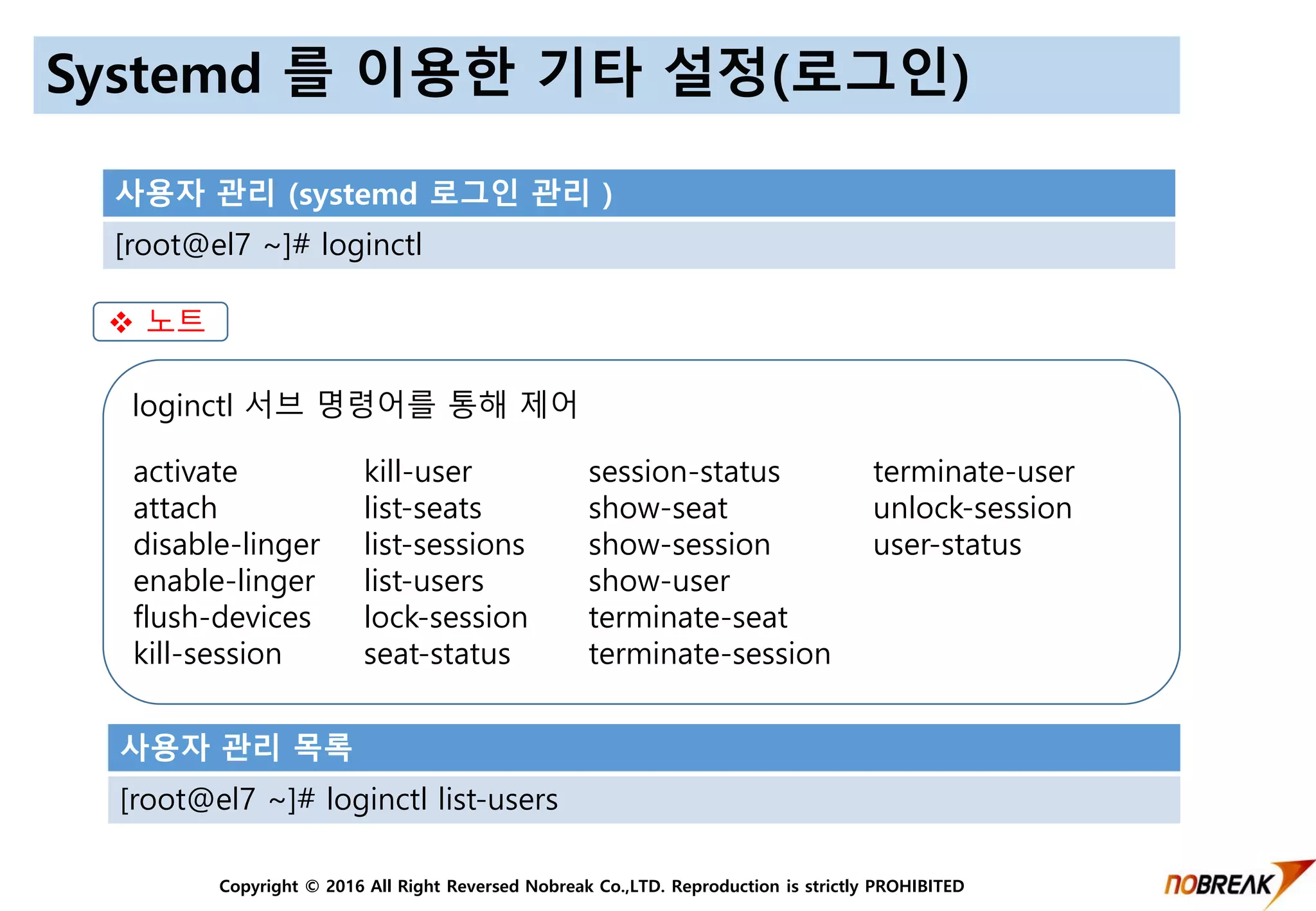 Systemd 를 이용한 기타 설정(로그인)

사용자 관리 (systemd 로그인 관리 )

[root@el7 ~]# loginctl

❖ 노트

loginctl 서브 명령어를 통해 제어

activate
attach
disable-linger
enable-linger
flush-devices
kill-session

kill-user
list-seats
list-sessions
list-users
lock-session
seat-status

session-status
show-seat
show-session
show-user
terminate-seat
terminate-session

terminate-user
unlock-session
user-status

사용자 관리 목록

[root@el7 ~]# loginctl list-users

Copyright © 2016 All Right Reversed Nobreak Co.,LTD. Reproduction is strictly PROHIBITED

NOBREAK